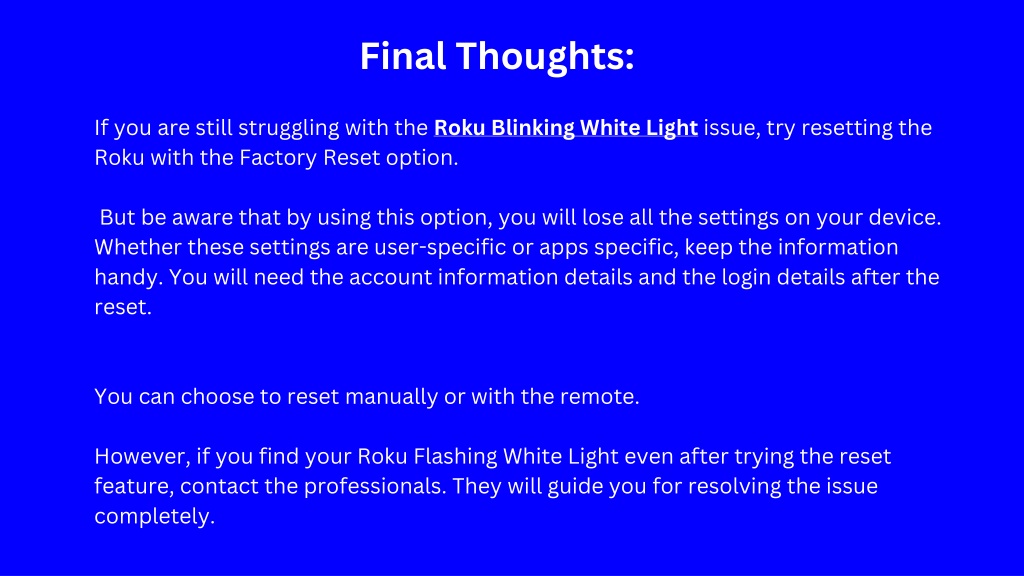 Final Thoughts:

If you are still struggling with the Roku Blinking White Light issue, try resetting the Roku with the Factory Reset option.

But be aware that by using this option, you will lose all the settings on your device. Whether these settings are user-specific or apps specific, keep the information handy. You will need the account information details and the login details after the reset.

You can choose to reset manually or with the remote.

However, if you find your Roku Flashing White Light even after trying the reset feature, contact the professionals. They will guide you for resolving the issue completely.